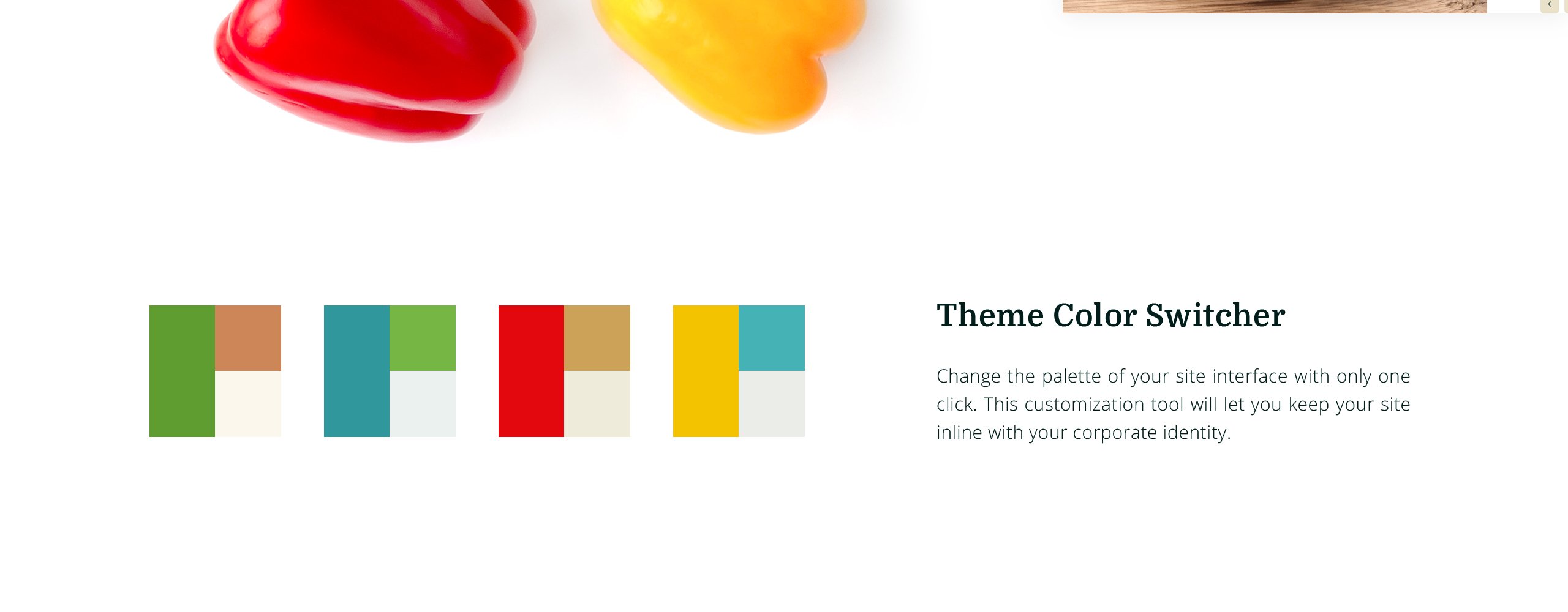 Theme Color Switcher

Change the palette of your site interface with only one click. This customization tool will let you keep your site inline with your corporate identity.